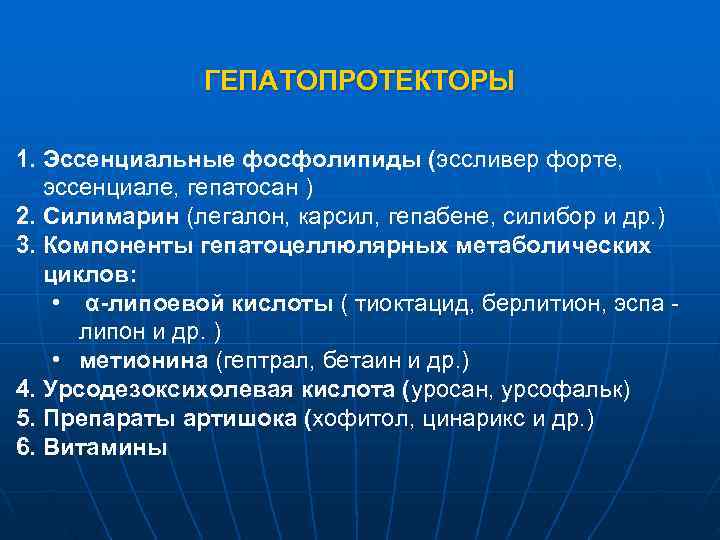 ГЕПАТОПРОТЕКТОРЫ

1. Эссенциальные фосфолипиды (эссливер форте, эссенциале, гепатосан )
2. Силимарин (легалон, карсил, гепабене, силибор и др.)
3. Компоненты гепатоцеллюлярных метаболических циклов:
• α-липоевой кислоты ( тиоктацид, берлитион, эспа - липон и др. )
• метионина (гептрал, бетаин и др.)
4. Урсодезоксихолевая кислота (уросан, урсофальк)
5. Препараты артишока (хофитол, цинарикс и др.)
6. Витамины